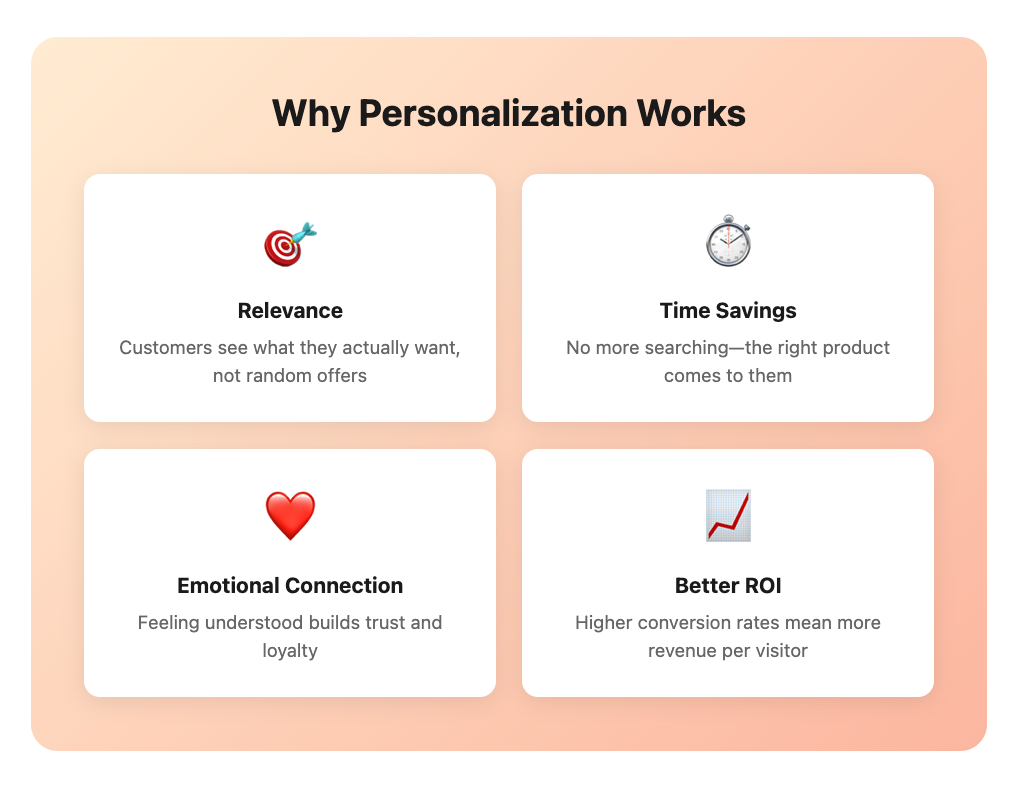 Why Personalization Works

Relevance

Customers see what they actually want, not random offers

Time Savings

No more searching—the right product comes to them

Emotional Connection

Feeling understood builds trust and loyalty

Better ROI

Higher conversion rates mean more revenue per visitor